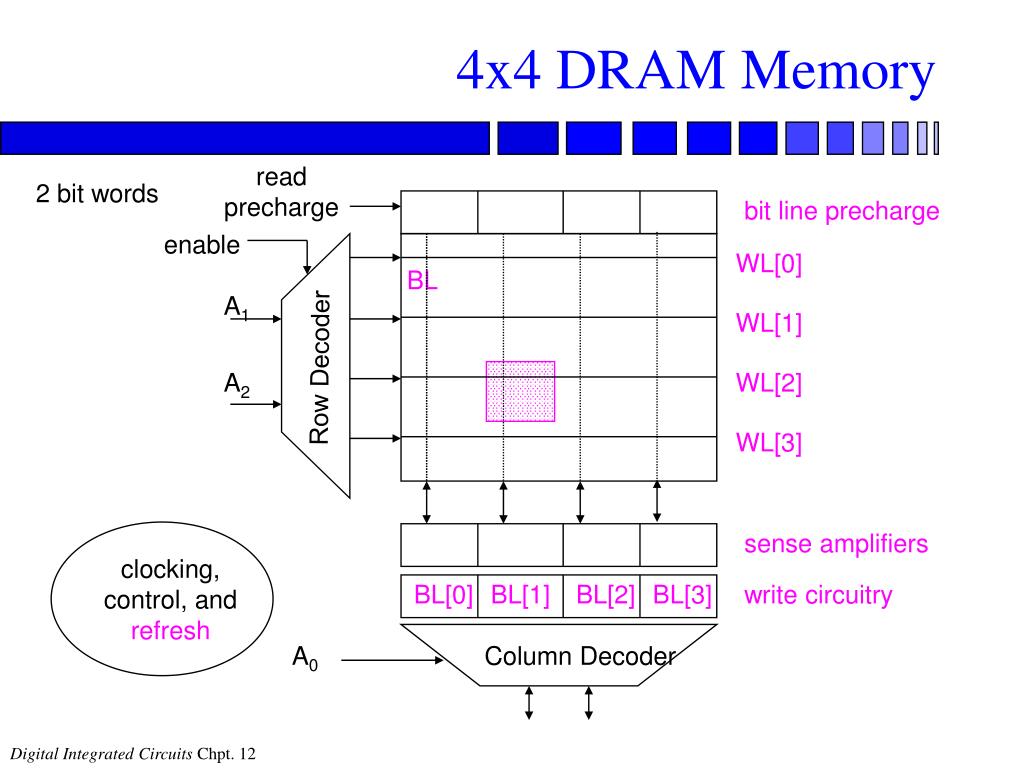 4x4 DRAM Memory

2 bit words

read precharge

enable

$A_1$

$A_2$

Row Decoder

BL

bit line precharge

WL[0]

WL[1]

WL[2]

WL[3]

sense amplifiers

BL[0] BL[1] BL[2] BL[3]

write circuitry

clocking, control, and refresh

$A_0$

Column Decoder

Digital Integrated Circuits Chpt. 12